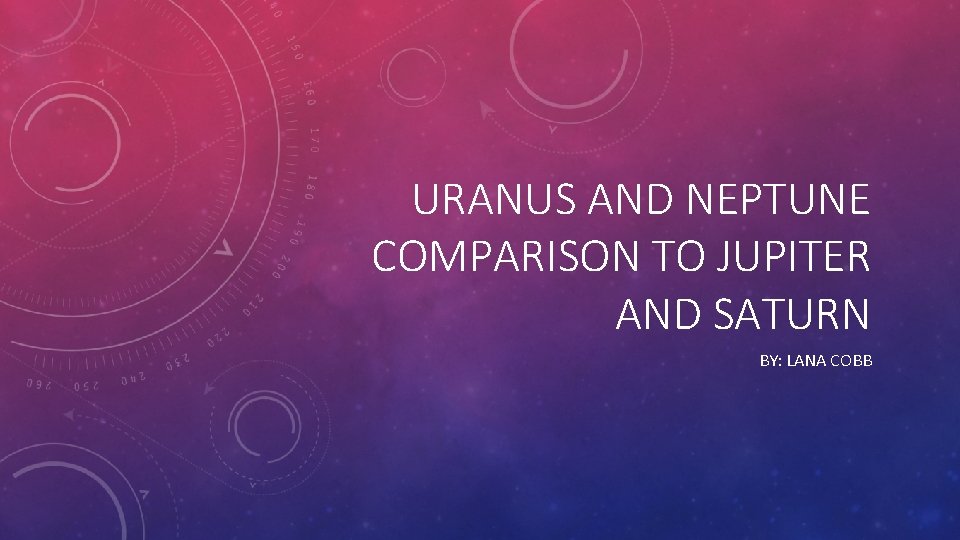 URANUS AND NEPTUNE COMPARISON TO JUPITER AND SATURN

BY: LANA COBB